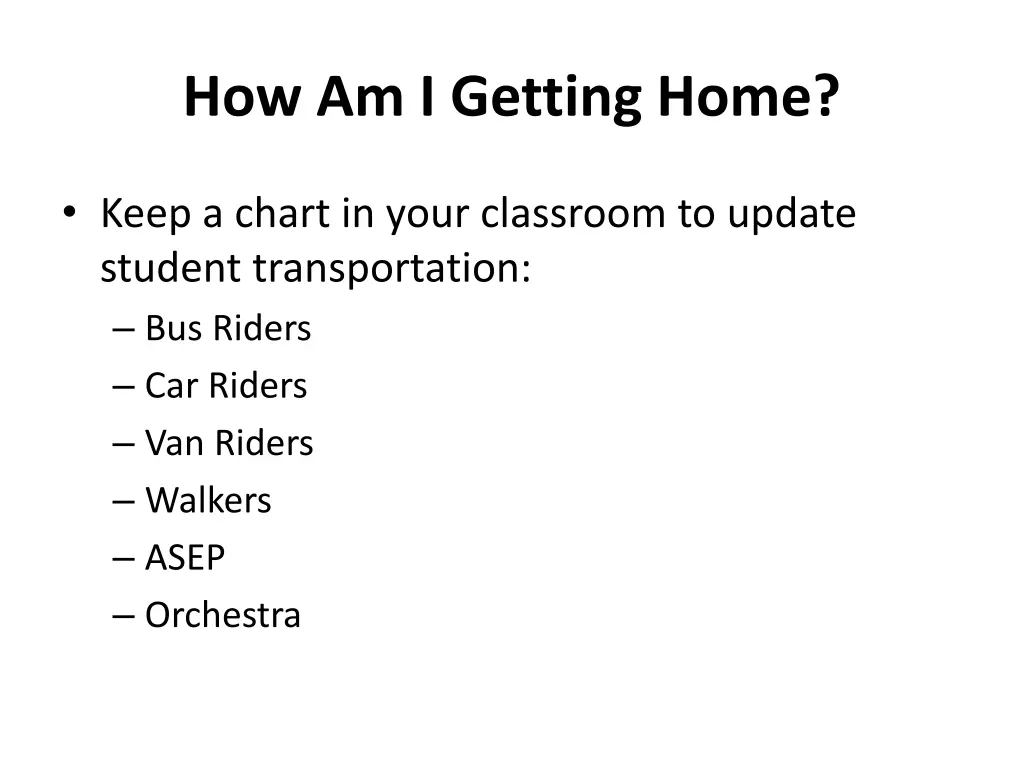 How Am I Getting Home?

• Keep a chart in your classroom to update student transportation:
– Bus Riders
– Car Riders
– Van Riders
– Walkers
– ASEP
– Orchestra